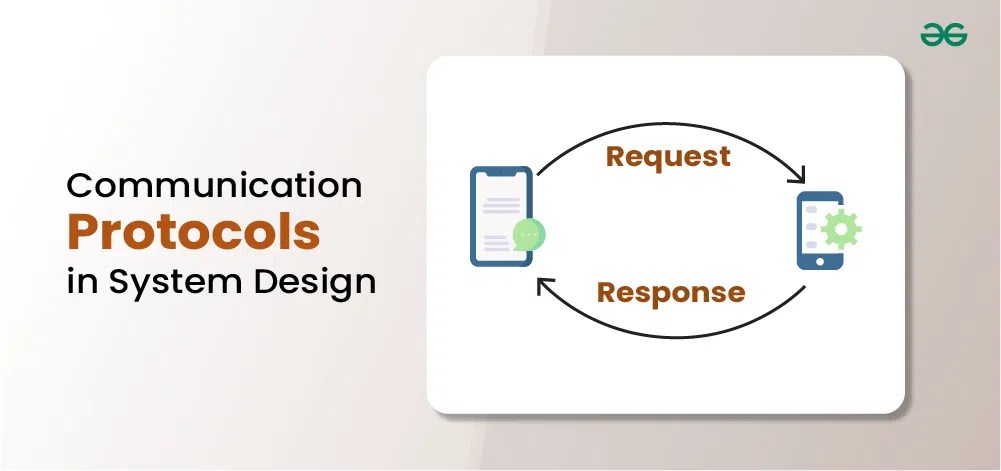 Communication
Protocols
in System Design

Request

Response